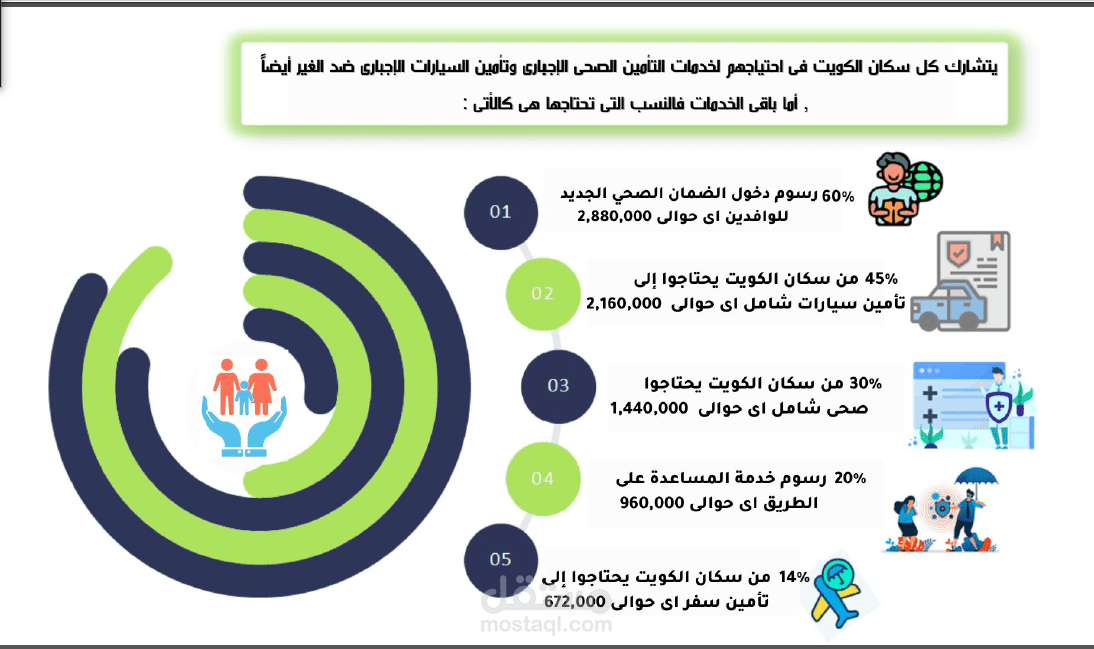 يتشارك كل سكان الكويت فى احتياجهم لخدمات التأمين الصحى الإجبارى وتأمين السيارات الإجبارى ضد الغير أيضاً , أما باقى الخدمات فالنسب التى تحتاجها هى كالأتى :

01
60% رسوم دخول الضمان الصحي الجديد للوافدين اى حوالى 2,880,000

02
45% من سكان الكويت يحتاجوا إلى تأمين سيارات شامل اى حوالى 2,160,000

03
30% من سكان الكويت يحتاجوا صحى شامل اى حوالى 1,440,000

04
20% رسوم خدمة المساعدة على الطريق اى حوالى 960,000

05
14% من سكان الكويت يحتاجوا إلى تأمين سفر اى حوالى 672,000

مستقل
mostaql.com